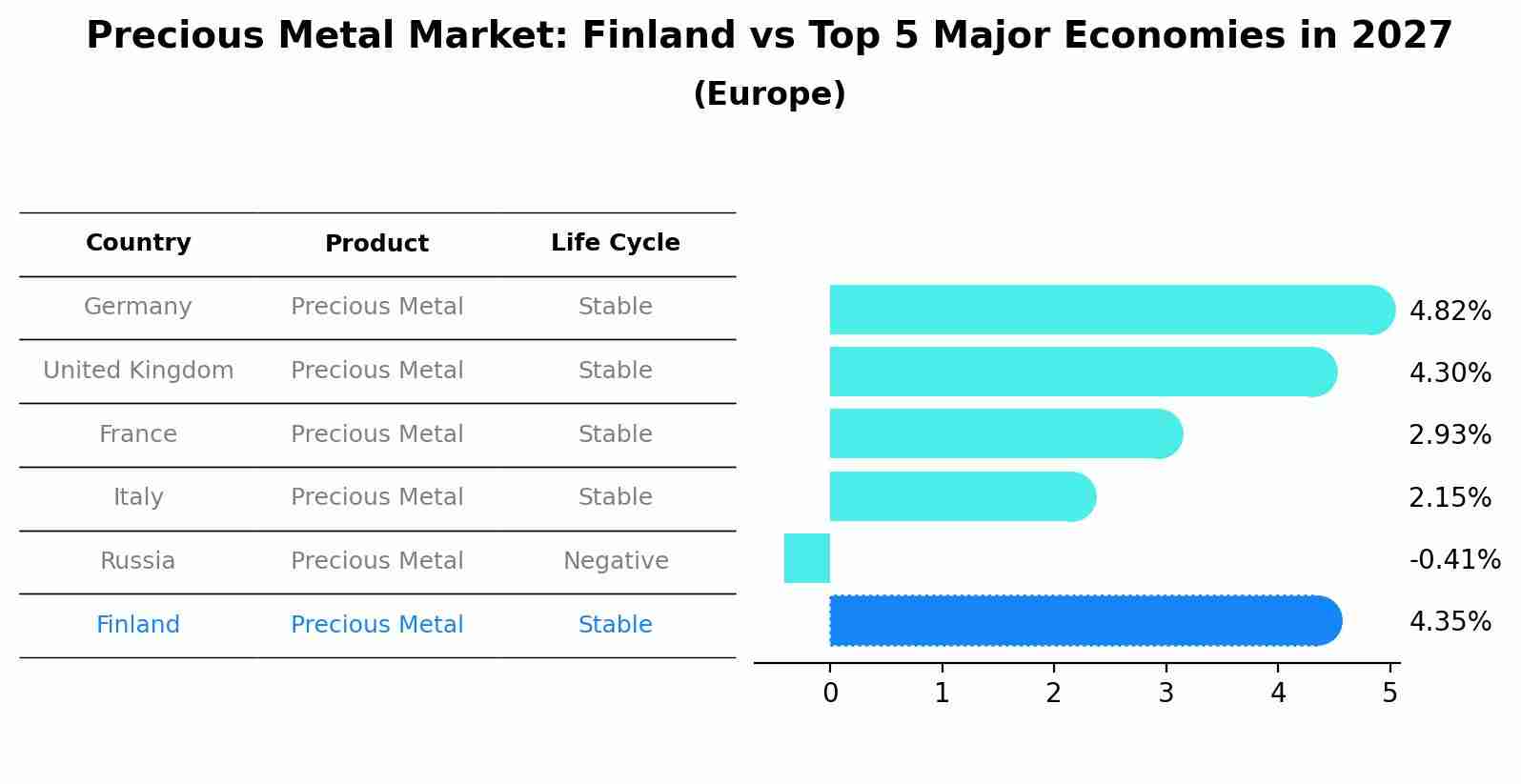 Precious Metal Market: Finland vs Top 5 Major Economies in 2027
(Europe)

| Country | Product | Life Cycle |
|---|---|---|
| Germany | Precious Metal | Stable |
| United Kingdom | Precious Metal | Stable |
| France | Precious Metal | Stable |
| Italy | Precious Metal | Stable |
| Russia | Precious Metal | Negative |
| Finland | Precious Metal | Stable |

4.82%
4.30%
2.93%
2.15%
-0.41%
4.35%

0 1 2 3 4 5